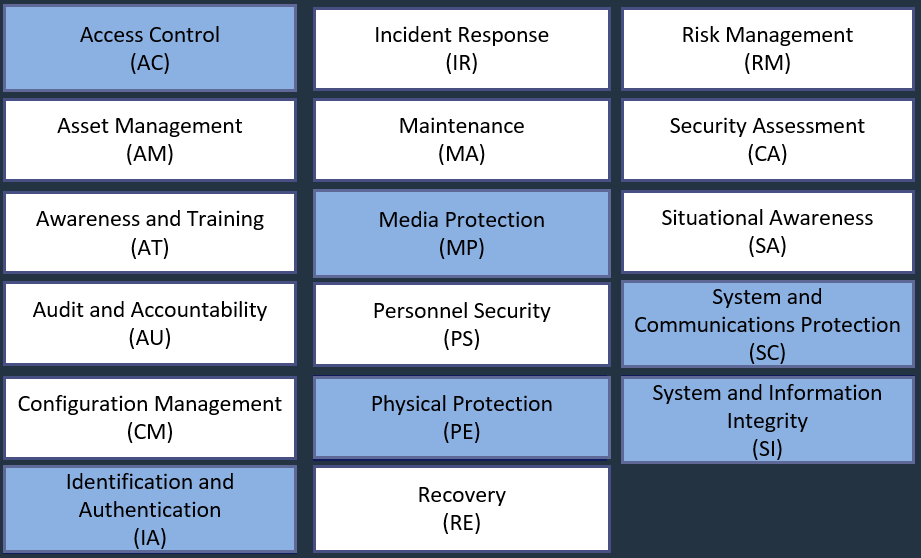 Access Control
(AC)

Asset Management
(AM)

Awareness and Training
(AT)

Audit and Accountability
(AU)

Configuration Management
(CM)

Identification and Authentication
(IA)

Incident Response
(IR)

Maintenance
(MA)

Media Protection
(MP)

Personnel Security
(PS)

Physical Protection
(PE)

Recovery
(RE)

Risk Management
(RM)

Security Assessment
(CA)

Situational Awareness
(SA)

System and Communications Protection
(SC)

System and Information Integrity
(SI)